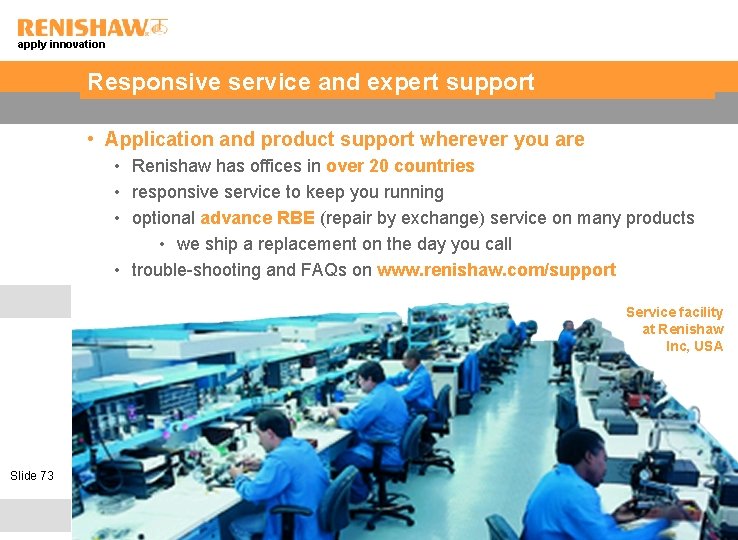 RENISHAW
apply innovation

Responsive service and expert support

• Application and product support wherever you are
  • Renishaw has offices in over 20 countries
  • responsive service to keep you running
  • optional advance RBE (repair by exchange) service on many products
    • we ship a replacement on the day you call
  • trouble-shooting and FAQs on www.renishaw.com/support

Service facility at Renishaw Inc, USA

Slide 73